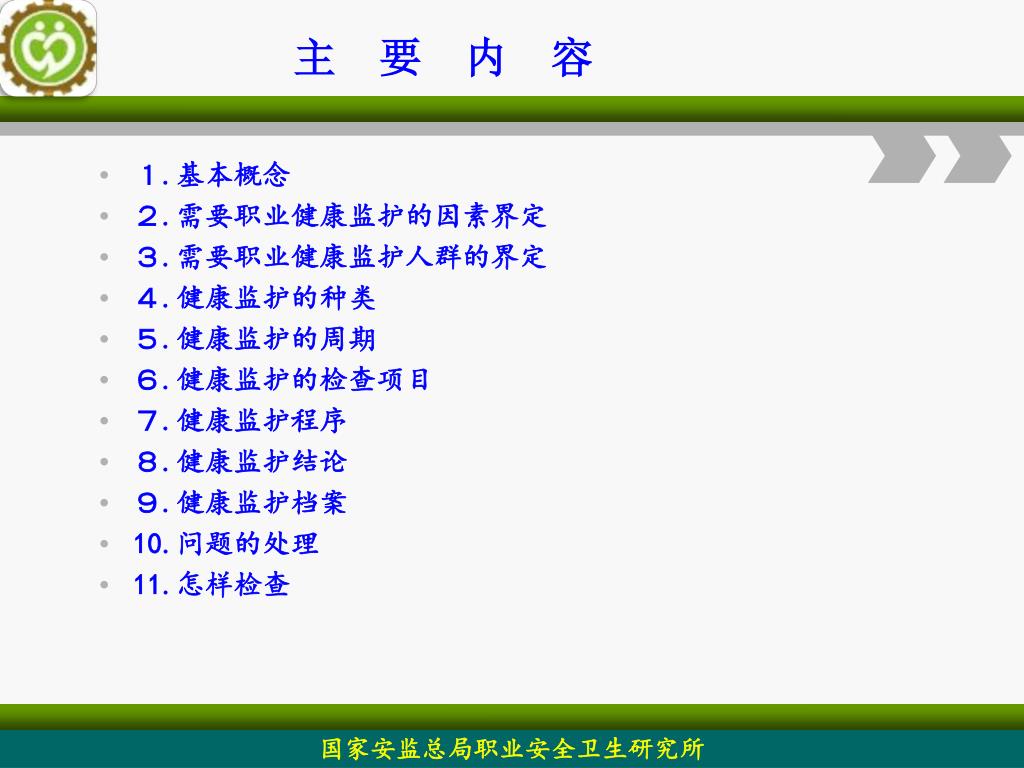 主 要 内 容

- １.基本概念
- ２.需要职业健康监护的因素界定
- ３.需要职业健康监护人群的界定
- ４.健康监护的种类
- ５.健康监护的周期
- ６.健康监护的检查项目
- ７.健康监护程序
- ８.健康监护结论
- ９.健康监护档案
- 10.问题的处理
- 11.怎样检查

国家安监总局职业安全卫生研究所